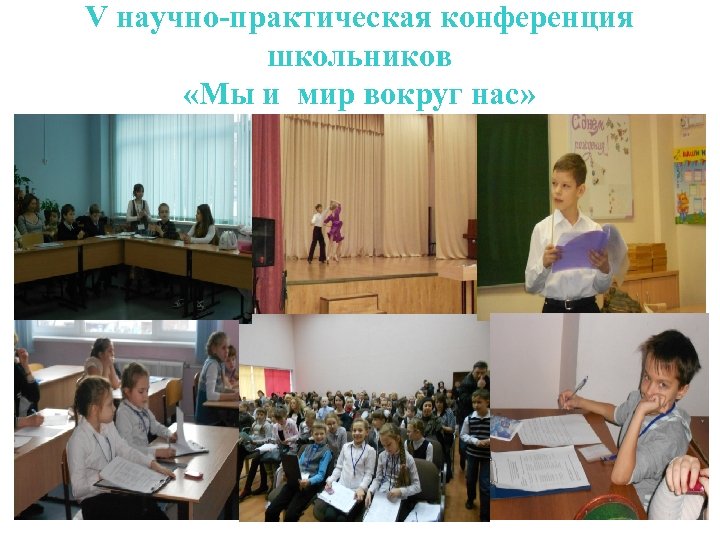 V научно-практическая конференция школьников
«Мы и мир вокруг нас»

С днем рождения!